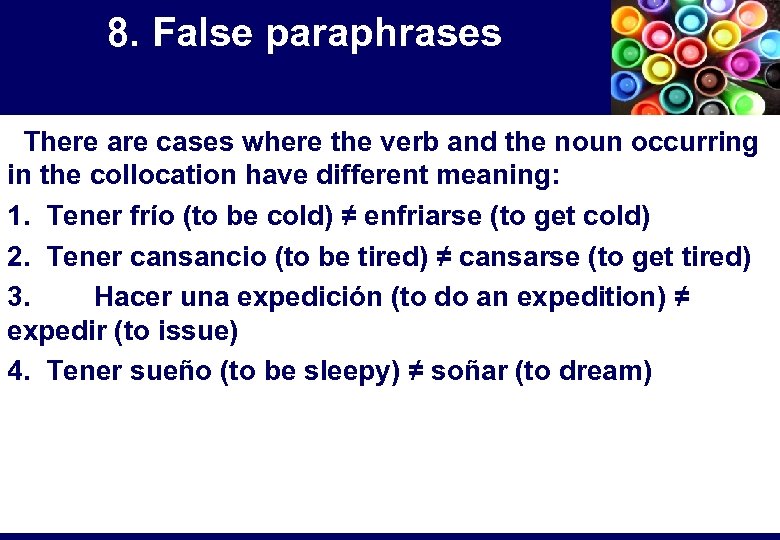 8. False paraphrases

There are cases where the verb and the noun occurring in the collocation have different meaning:

1. Tener frío (to be cold) ≠ enfriarse (to get cold)

2. Tener cansancio (to be tired) ≠ cansarse (to get tired)

3. Hacer una expedición (to do an expedition) ≠ expedir (to issue)

4. Tener sueño (to be sleepy) ≠ soñar (to dream)